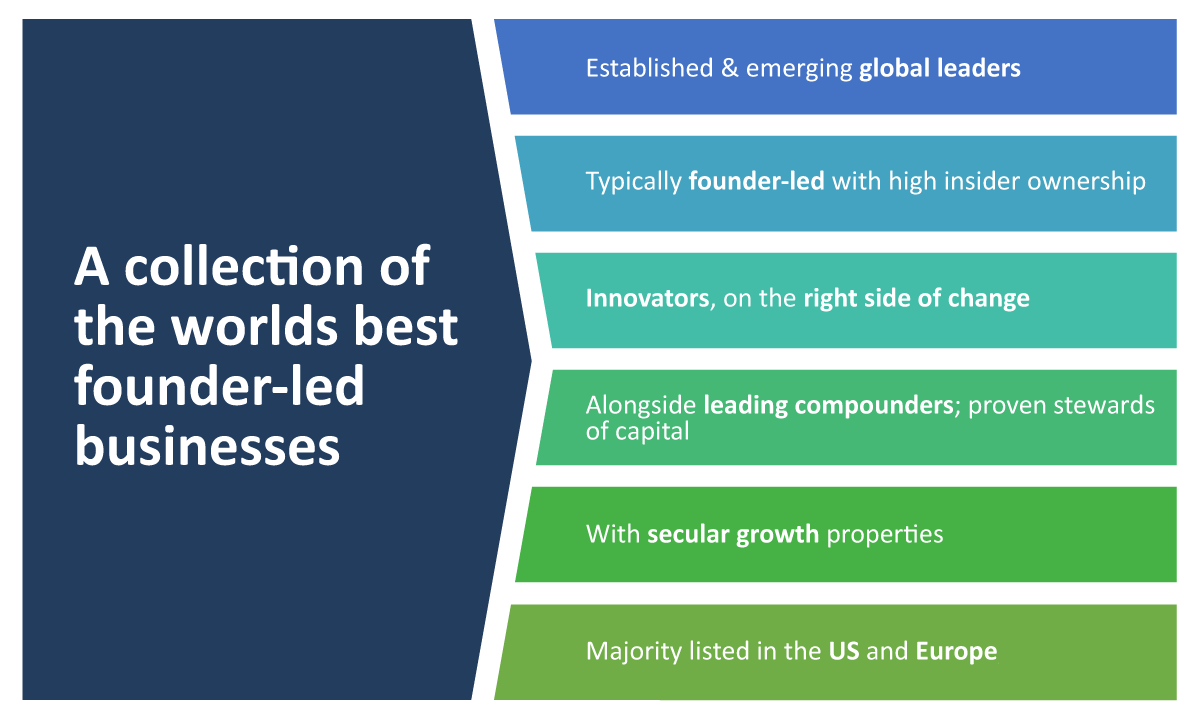 A collection of the worlds best founder-led businesses

Established & emerging global leaders

Typically founder-led with high insider ownership

Innovators, on the right side of change

Alongside leading compounders; proven stewards of capital

With secular growth properties

Majority listed in the US and Europe